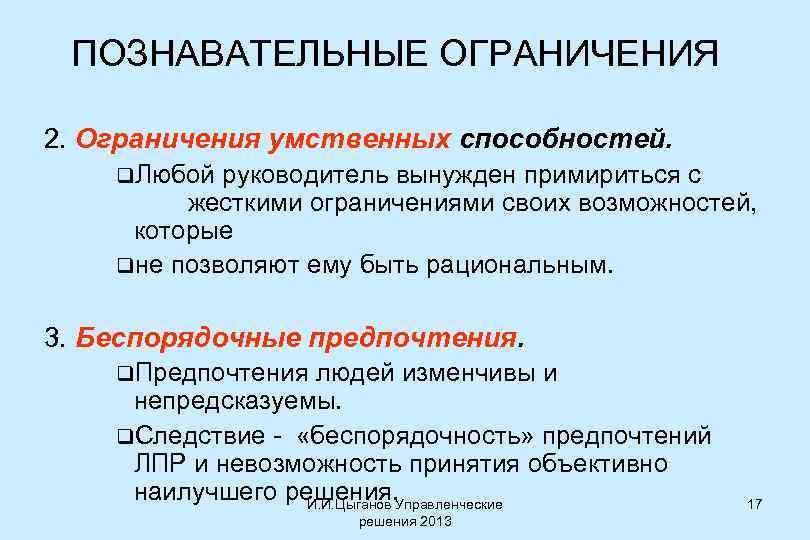 ПОЗНАВАТЕЛЬНЫЕ ОГРАНИЧЕНИЯ

2. Ограничения умственных способностей.

❑Любой руководитель вынужден примириться с жесткими ограничениями своих возможностей, которые

❑не позволяют ему быть рациональным.

3. Беспорядочные предпочтения.

❑Предпочтения людей изменчивы и непредсказуемы.

❑Следствие - «беспорядочность» предпочтений ЛПР и невозможность принятия объективно наилучшего решения.

И.И.Цыганов Управленческие решения 2013

17